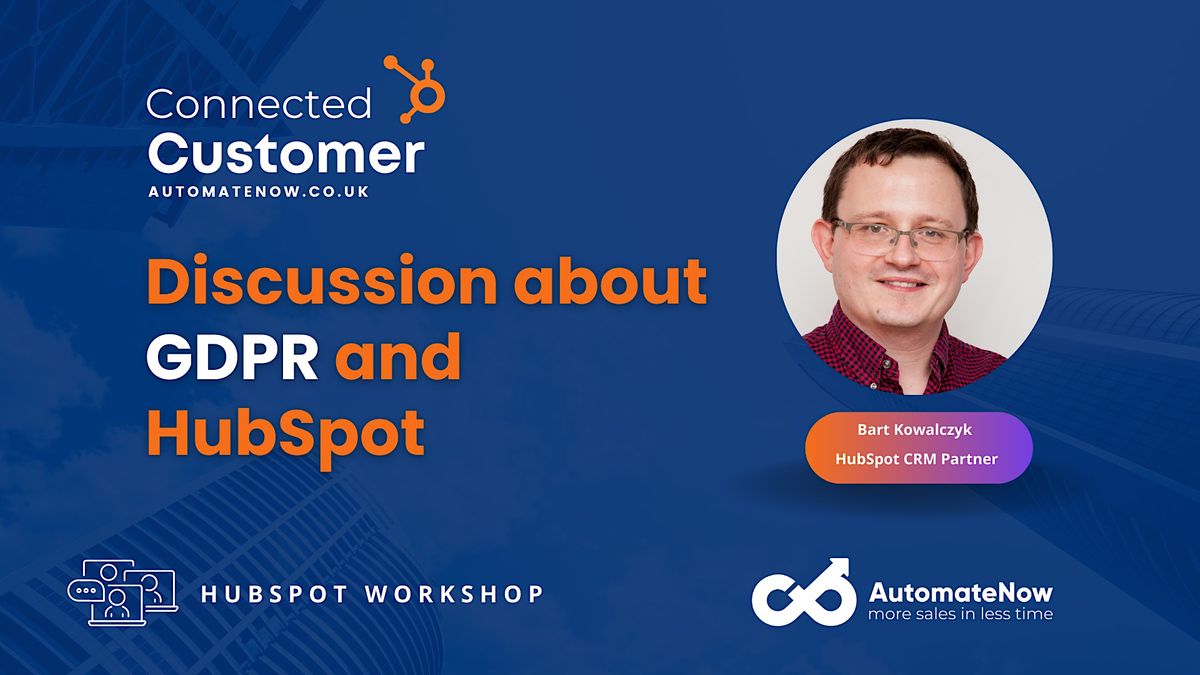 Connected
Customer
AUTOMATENOW.CO.UK

Discussion about GDPR and HubSpot

Bart Kowalczyk
HubSpot CRM Partner

HUBSPOT WORKSHOP

AutomateNow
more sales in less time